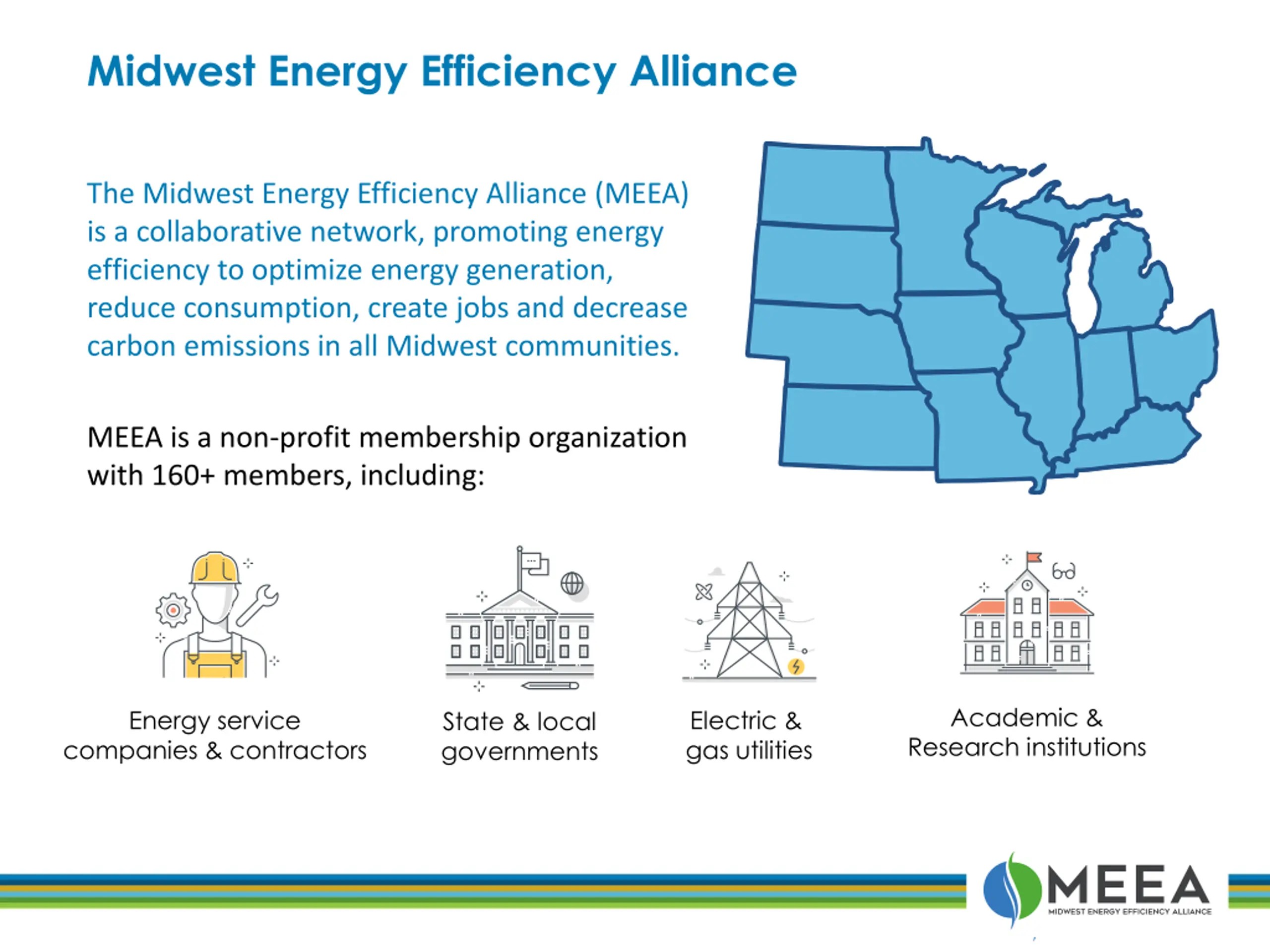 Midwest Energy Efficiency Alliance

The Midwest Energy Efficiency Alliance (MEEA) is a collaborative network, promoting energy efficiency to optimize energy generation, reduce consumption, create jobs and decrease carbon emissions in all Midwest communities.

MEEA is a non-profit membership organization with 160+ members, including:

Energy service companies & contractors

State & local governments

Electric & gas utilities

Academic & Research institutions

MEEA
MIDWEST ENERGY EFFICIENCY ALLIANCE